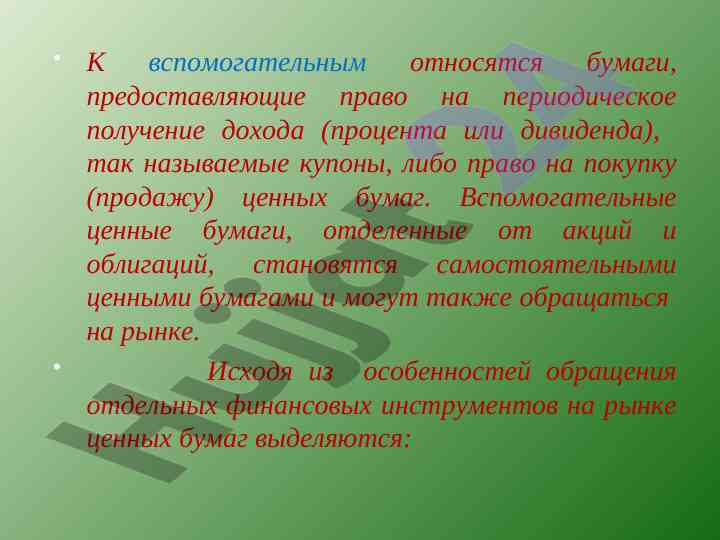 • К вспомогательным относятся бумаги, предоставляющие право на периодическое получение дохода (процента или дивиденда), так называемые купоны, либо право на покупку (продажу) ценных бумаг. Вспомогательные ценные бумаги, отделенные от акций и облигаций, становятся самостоятельными ценными бумагами и могут также обращаться на рынке.

• Исходя из особенностей обращения отдельных финансовых инструментов на рынке ценных бумаг выделяются:

Hujjat 24